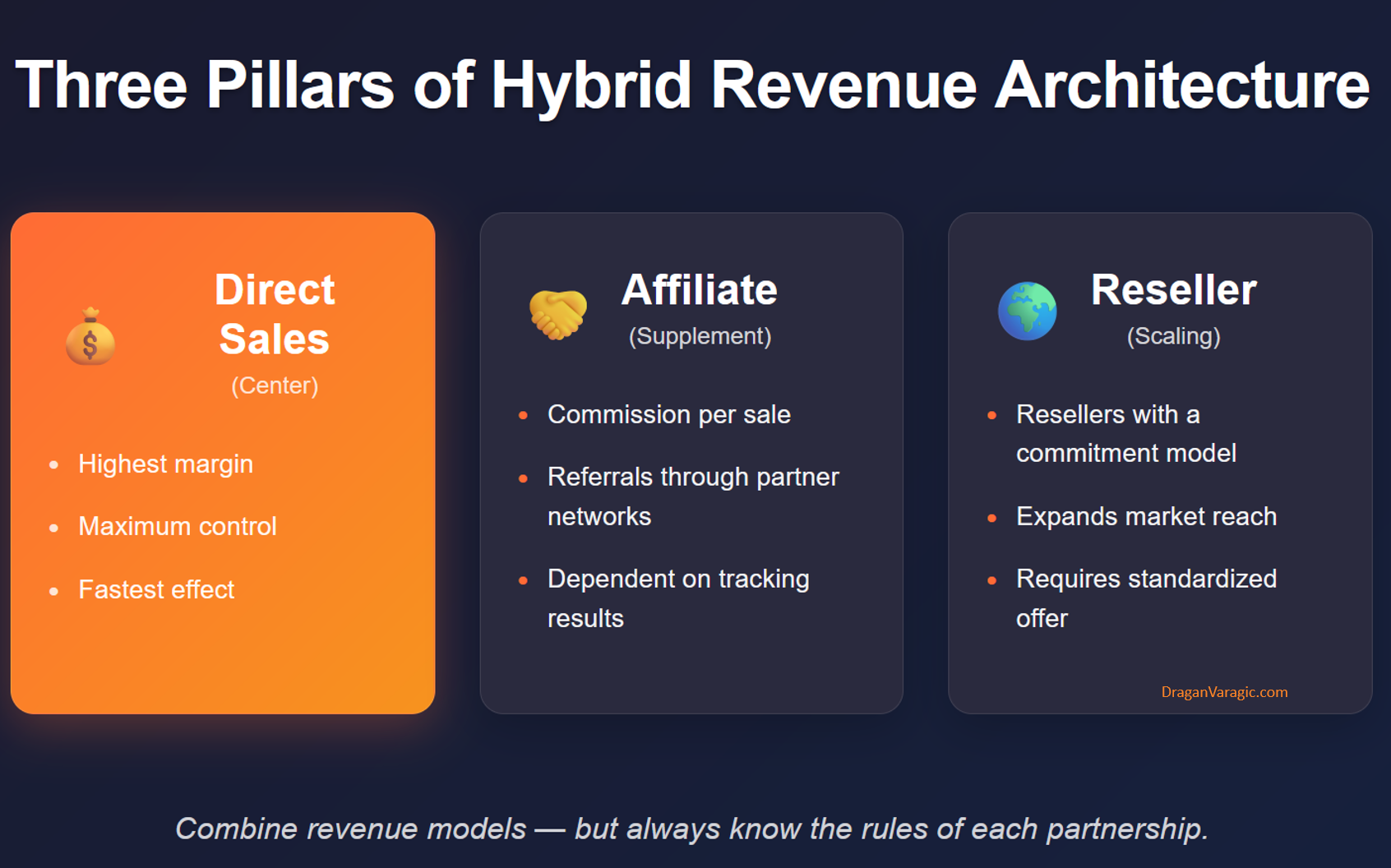 Three Pillars of Hybrid Revenue Architecture

Direct Sales
(Center)

- Highest margin
- Maximum control
- Fastest effect

Affiliate
(Supplement)

- Commission per sale
- Referrals through partner networks
- Dependent on tracking results

Reseller
(Scaling)

- Resellers with a commitment model
- Expands market reach
- Requires standardized offer

DraganVaragic.com

Combine revenue models — but always know the rules of each partnership.